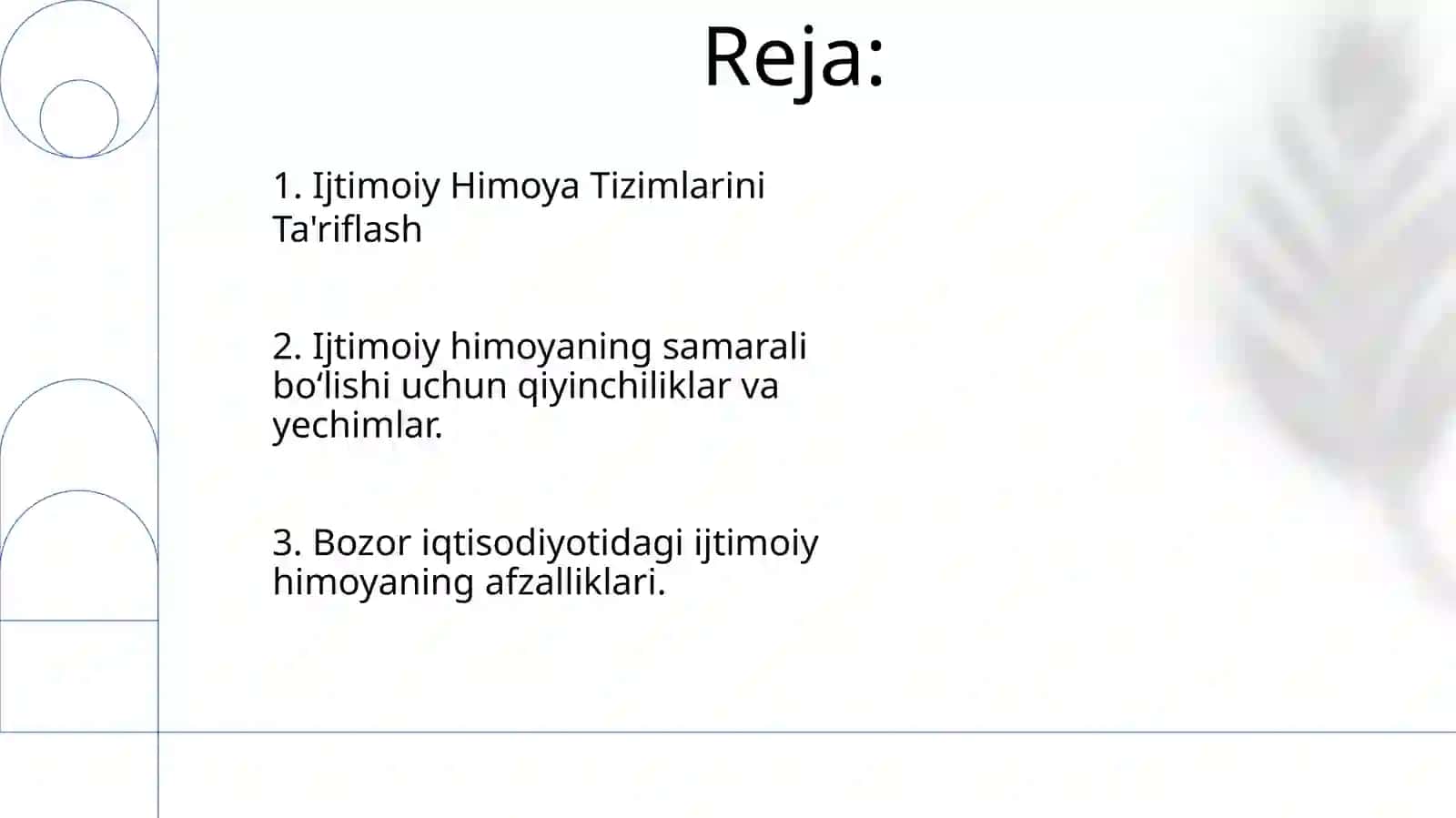 Reja:

1. Ijtimoiy Himoya Tizimlarini Ta'riflash

2. Ijtimoiy himoyaning samarali bo‘lishi uchun qiyinchiliklar va yechimlar.

3. Bozor iqtisodiyotidagi ijtimoiy himoyaning afzalliklari.